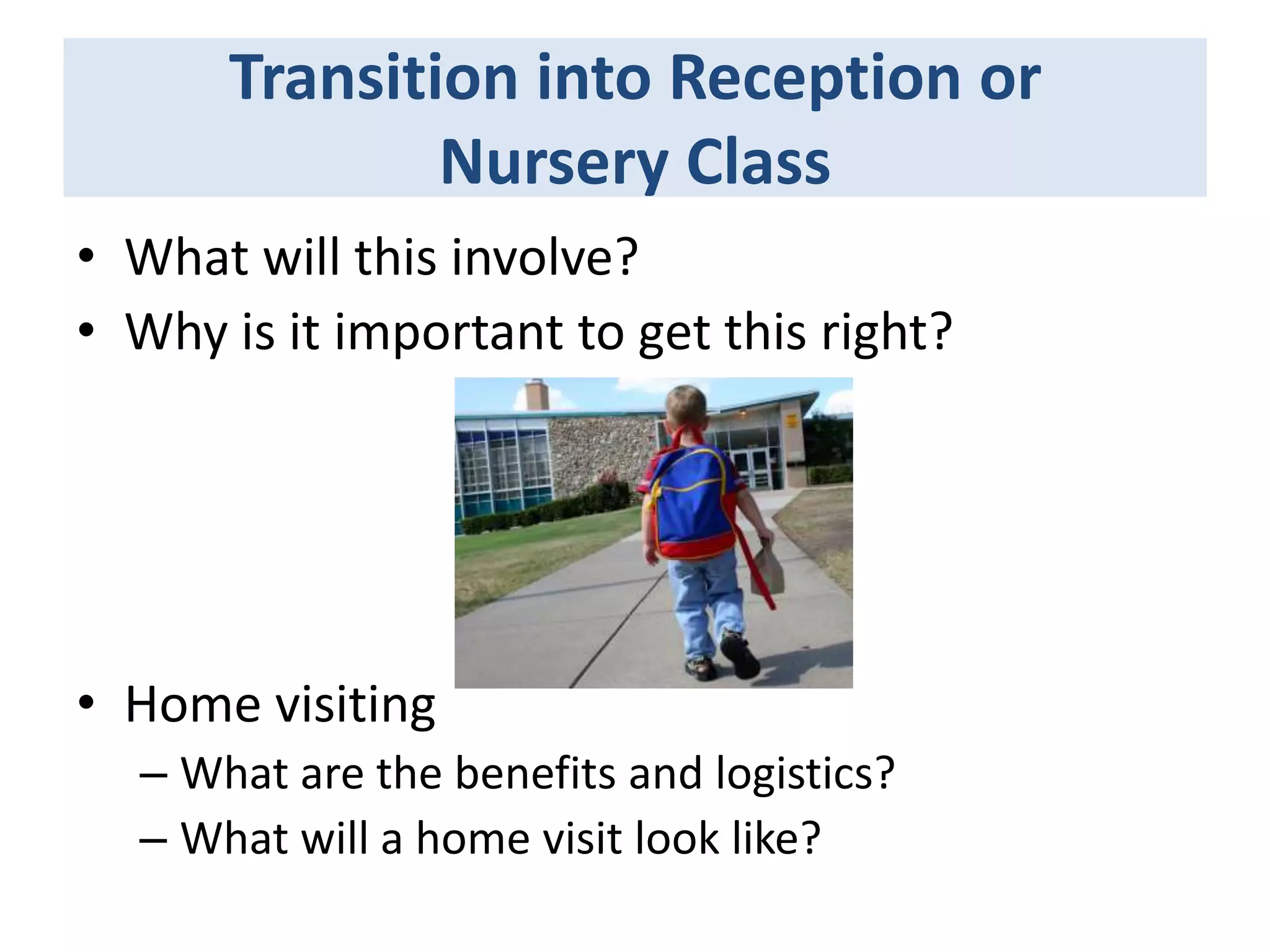 Transition into Reception or Nursery Class

• What will this involve?
• Why is it important to get this right?

• Home visiting
– What are the benefits and logistics?
– What will a home visit look like?